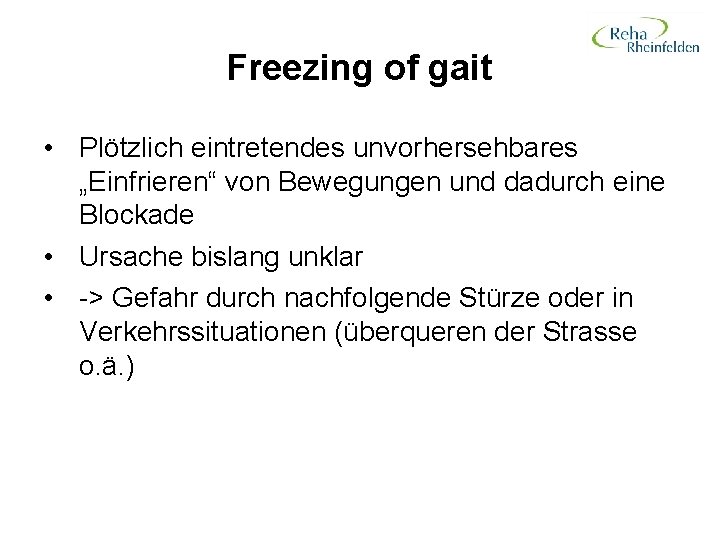 Reha
Rheinfelden

Freezing of gait

• Plötzlich eintretendes unvorhersehbares „Einfrieren“ von Bewegungen und dadurch eine Blockade
• Ursache bislang unklar
• -> Gefahr durch nachfolgende Stürze oder in Verkehrssituationen (überqueren der Strasse o.ä.)